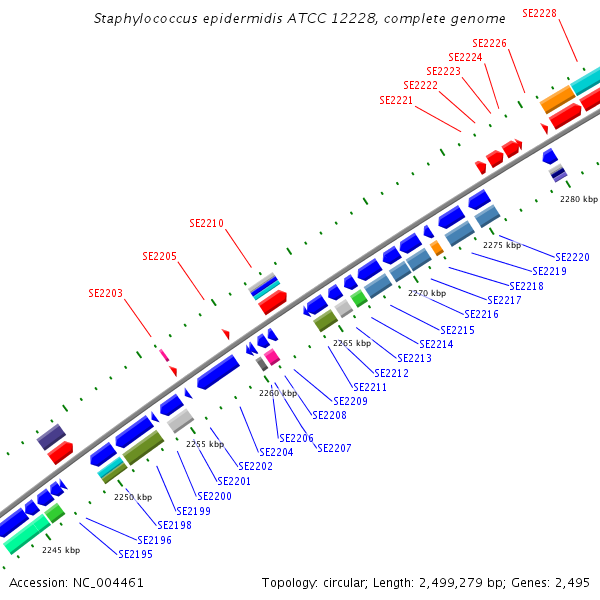 Staphylococcus epidermidis ATCC 12228, complete genome

SE2228
SE2226
SE2224
SE2223
SE2222
SE2221
SE2210
SE2205
SE2203

2280 kbp
2275 kbp
2270 kbp
2265 kbp
2260 kbp
2255 kbp
2250 kbp
2245 kbp

SE2220
SE2219
SE2218
SE2217
SE2216
SE2215
SE2214
SE2213
SE2212
SE2211
SE2209
SE2208
SE2207
SE2206
SE2204
SE2202
SE2201
SE2200
SE2199
SE2198
SE2196
SE2195

Accession: NC_004461

Topology: circular; Length: 2,499,279 bp; Genes: 2,495